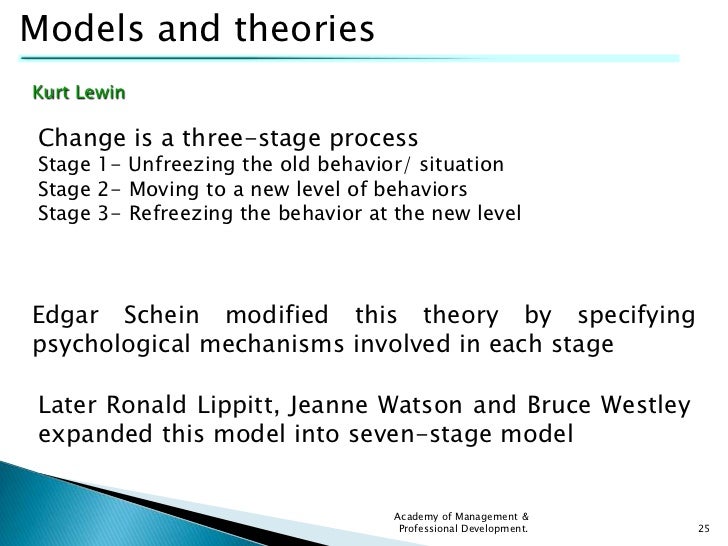 Models and theories

Kurt Lewin

Change is a three-stage process
Stage 1- Unfreezing the old behavior/ situation
Stage 2- Moving to a new level of behaviors
Stage 3- Refreezing the behavior at the new level

Edgar Schein modified this theory by specifying psychological mechanisms involved in each stage

Later Ronald Lippitt, Jeanne Watson and Bruce Westley expanded this model into seven-stage model

Academy of Management & Professional Development.

25